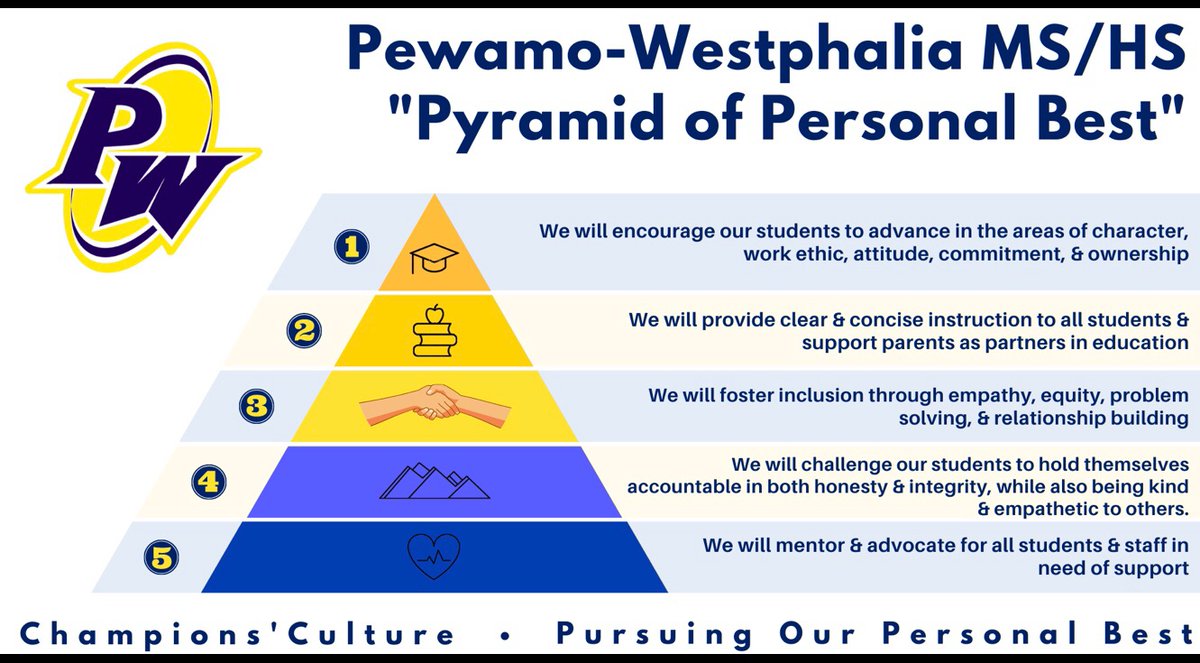 PW

Pewamo-Westphalia MS/HS
"Pyramid of Personal Best"

1 We will encourage our students to advance in the areas of character, work ethic, attitude, commitment, & ownership

2 We will provide clear & concise instruction to all students & support parents as partners in education

3 We will foster inclusion through empathy, equity, problem solving, & relationship building

4 We will challenge our students to hold themselves accountable in both honesty & integrity, while also being kind & empathetic to others.

5 We will mentor & advocate for all students & staff in need of support

Champions'Culture • Pursuing Our Personal Best